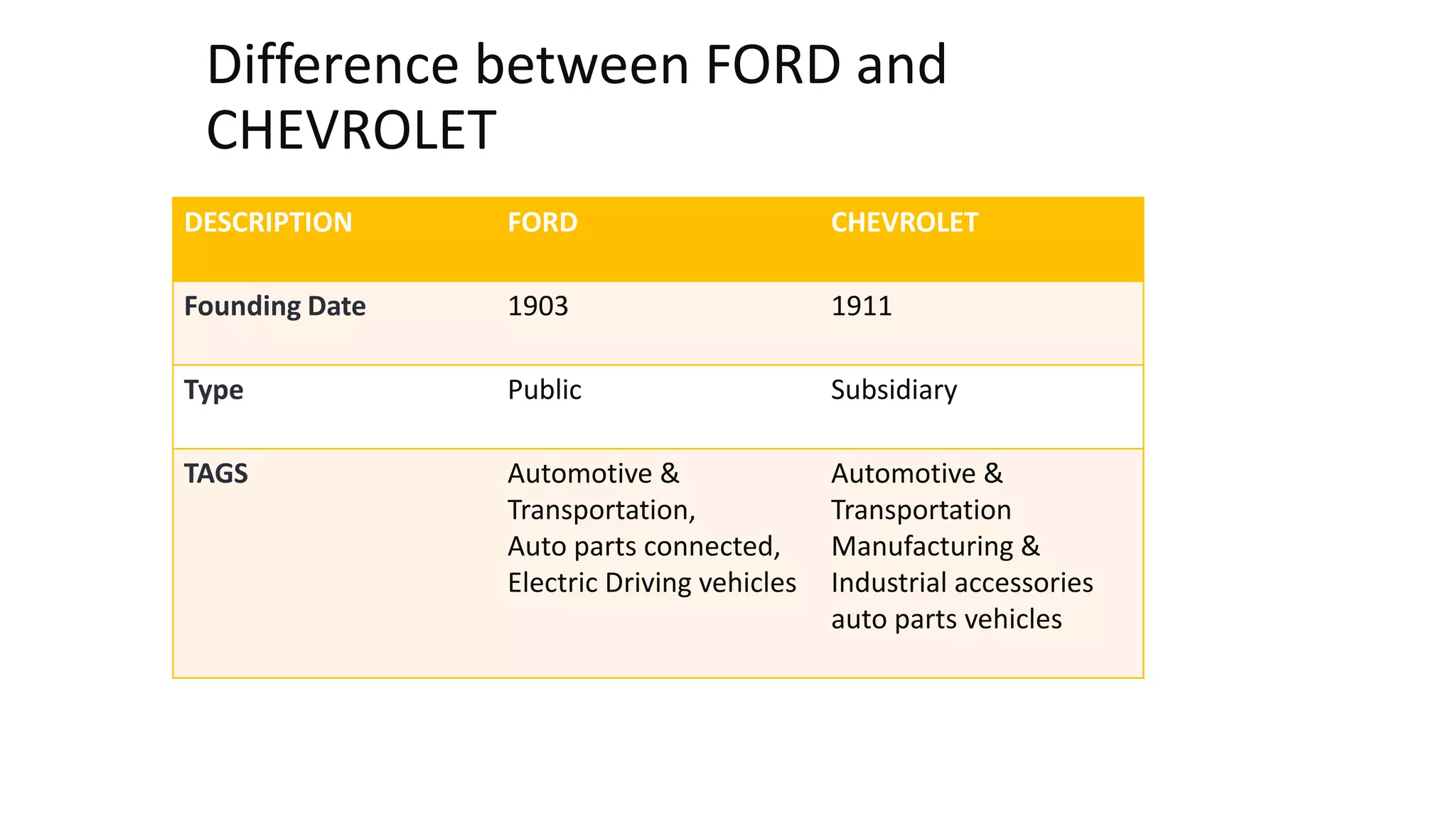 Difference between FORD and CHEVROLET

| DESCRIPTION | FORD | CHEVROLET |
|---|---|---|
| Founding Date | 1903 | 1911 |
| Type | Public | Subsidiary |
| TAGS | Automotive & Transportation, Auto parts connected, Electric Driving vehicles | Automotive & Transportation Manufacturing & Industrial accessories auto parts vehicles |